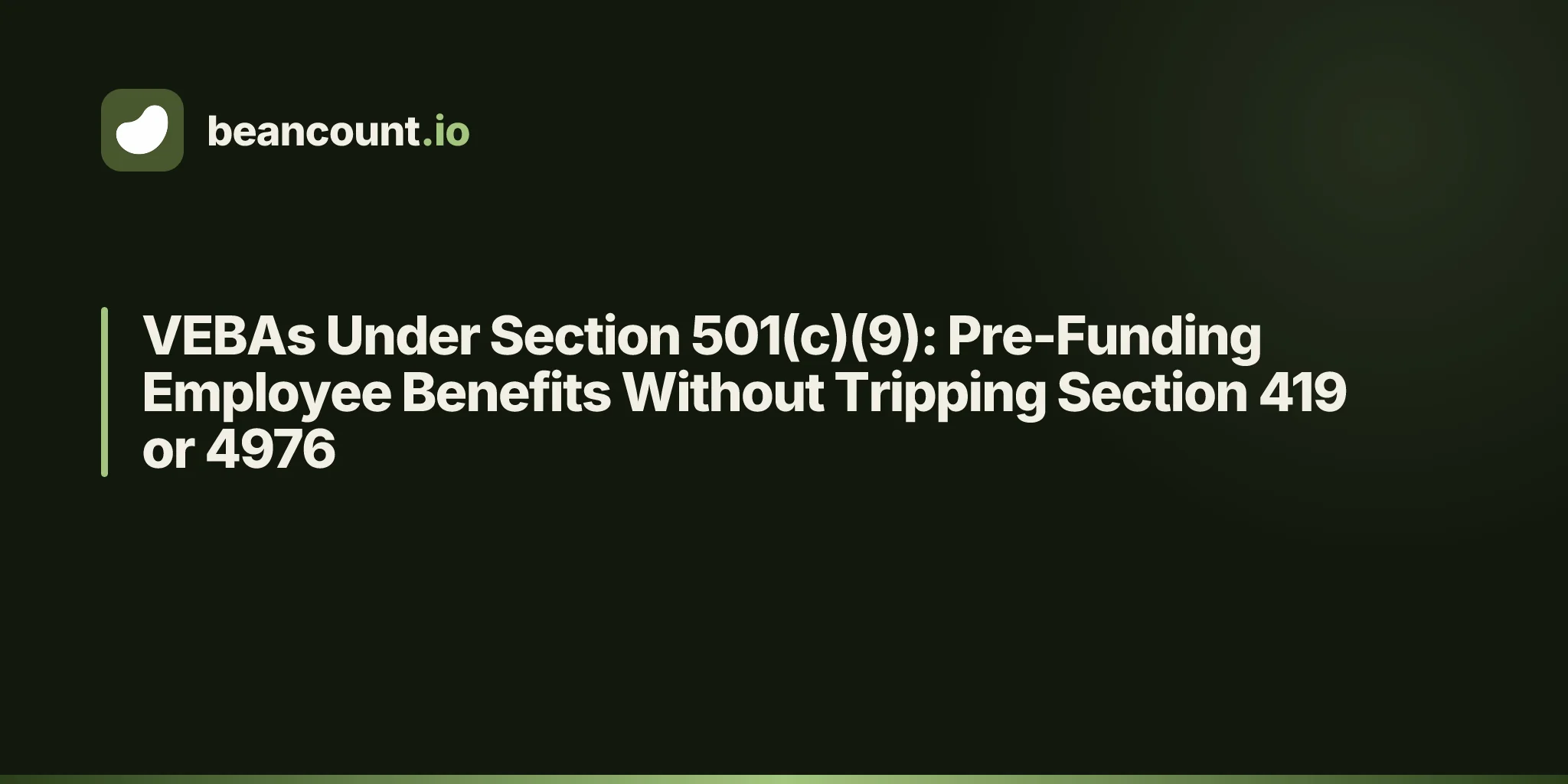 beancount.io

VEBAs Under Section 501(c)(9): Pre-Funding Employee Benefits Without Tripping Section 419 or 4976